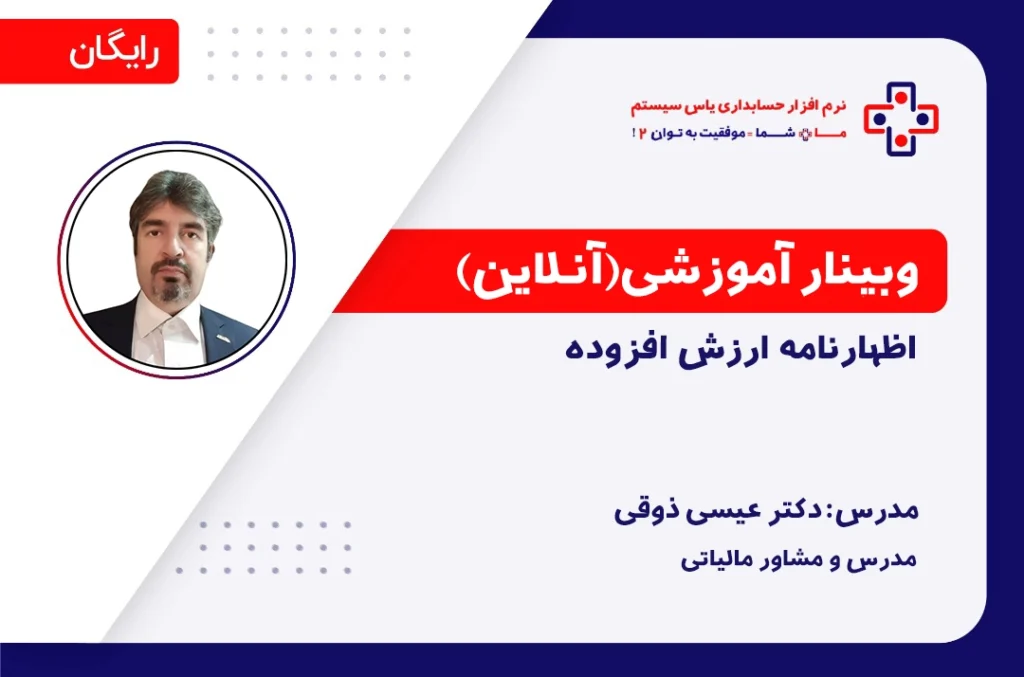 رایگان

نرم افزار حسابداری یاس سیستم
ما + شما = موفقیت به توان ۲ !

وبینار آموزشی(آنلاین)

اظهارنامه ارزش افزوده

مدرس: دکتر عیسی ذوقی
مدرس و مشاور مالیاتی